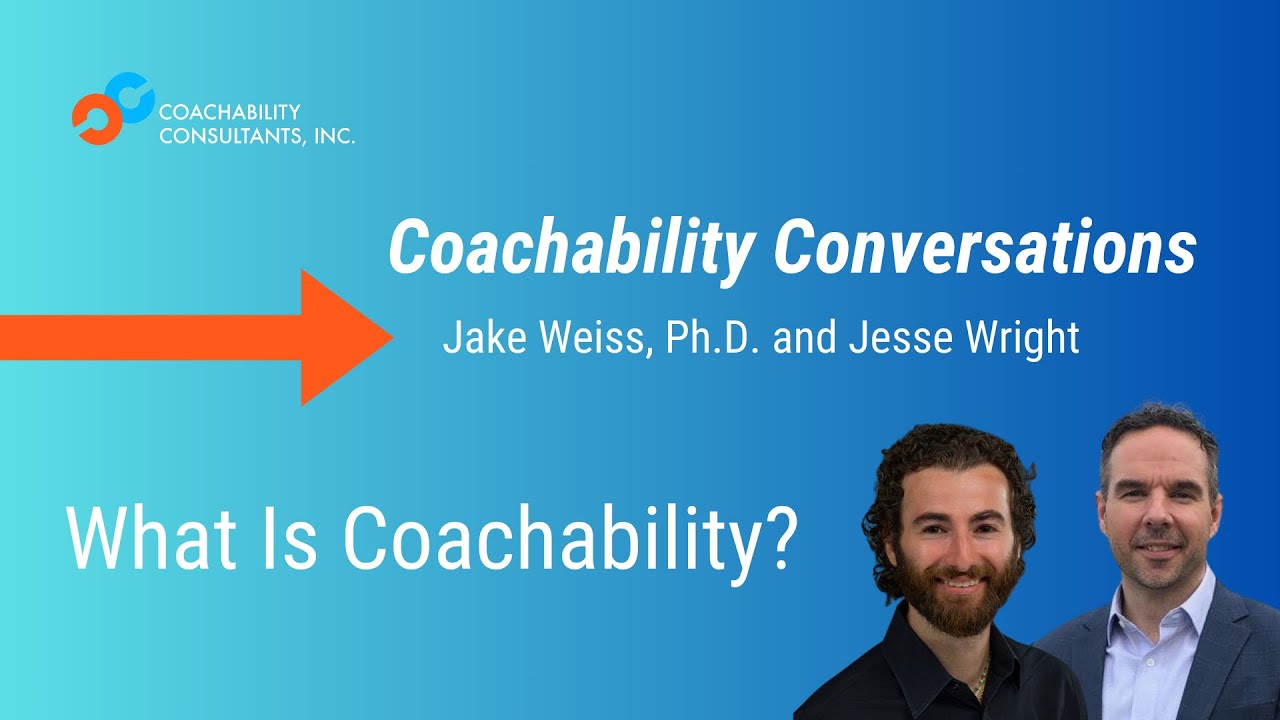 COACHABILITY CONSULTANTS, INC.

Coachability Conversations

Jake Weiss, Ph.D. and Jesse Wright

What Is Coachability?